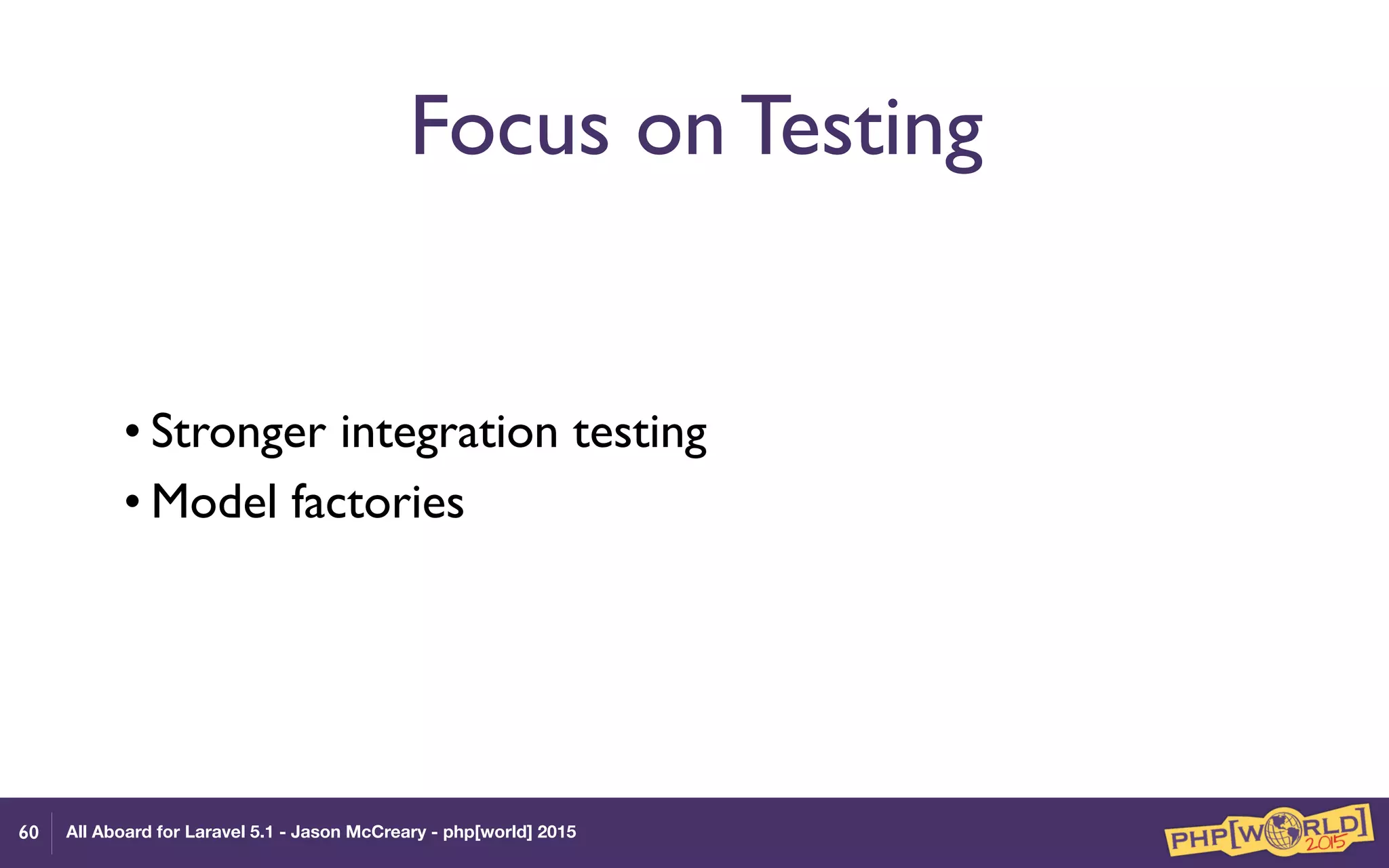 Focus on Testing

• Stronger integration testing
• Model factories

60 All Aboard for Laravel 5.1 - Jason McCreary - php[world] 2015

PHP[WORLD] 2015